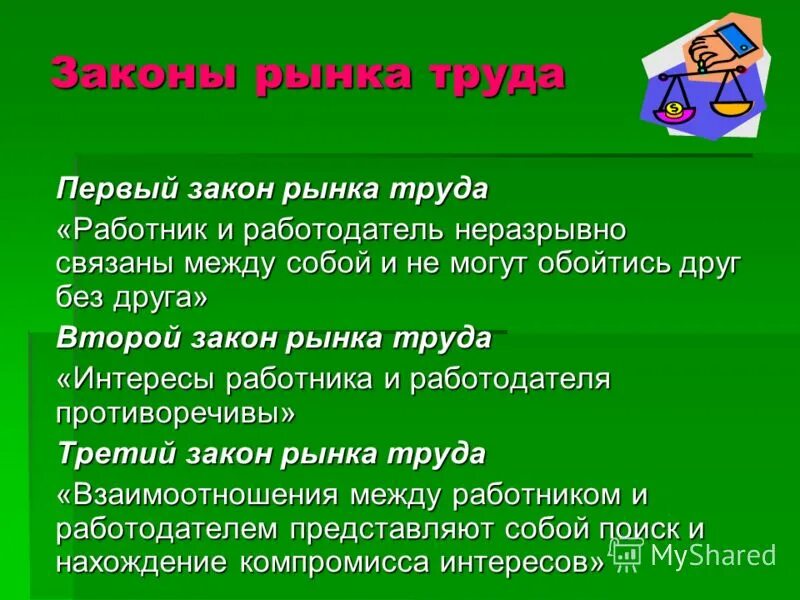 Законы рынка труда

Первый закон рынка труда

«Работник и работодатель неразрывно связаны между собой и не могут обойтись друг без друга»

Второй закон рынка труда

«Интересы работника и работодателя противоречивы»

Третий закон рынка труда

«Взаимоотношения между работником и работодателем представляют собой поиск и нахождение компромисса интересов»

MyShared